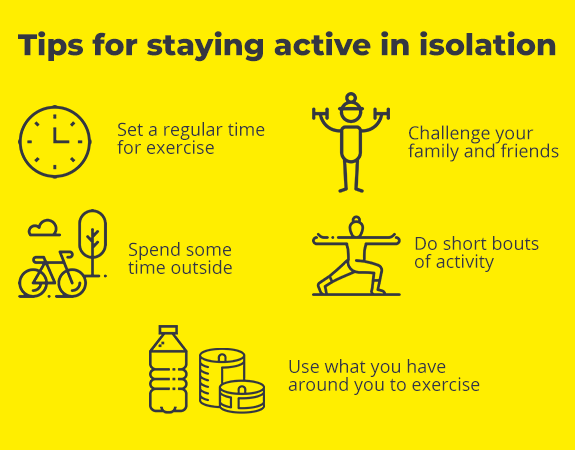 Tips for staying active in isolation

Set a regular time for exercise

Challenge your family and friends

Spend some time outside

Do short bouts of activity

Use what you have around you to exercise